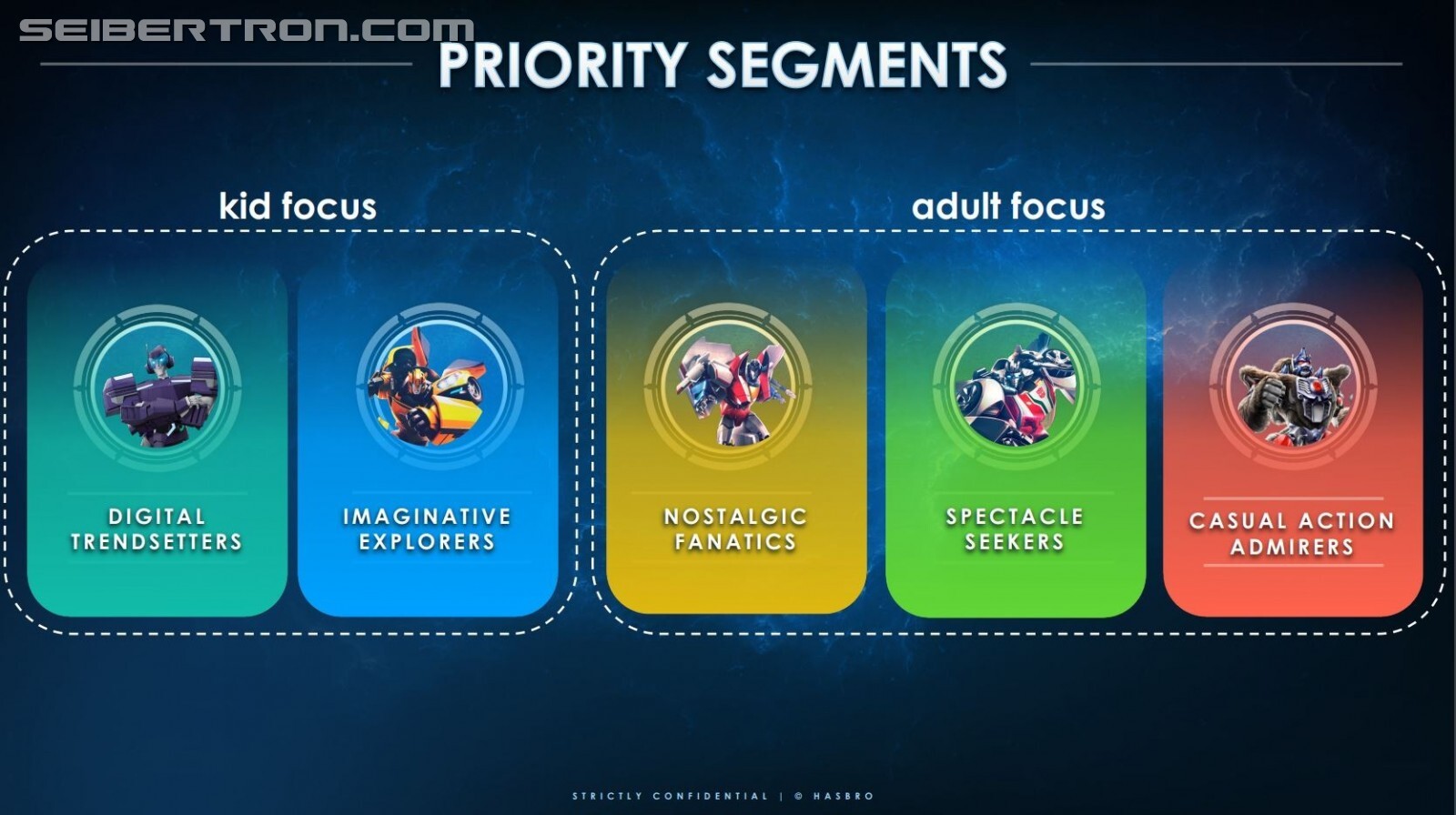 SEIBERTRON.COM

PRIORITY SEGMENTS

kid focus

DIGITAL TRENDSETTERS

IMAGINATIVE EXPLORERS

adult focus

NOSTALGIC FANATICS

SPECTACLE SEEKERS

CASUAL ACTION ADMIRERS

STRICTLY CONFIDENTIAL | © HASBRO